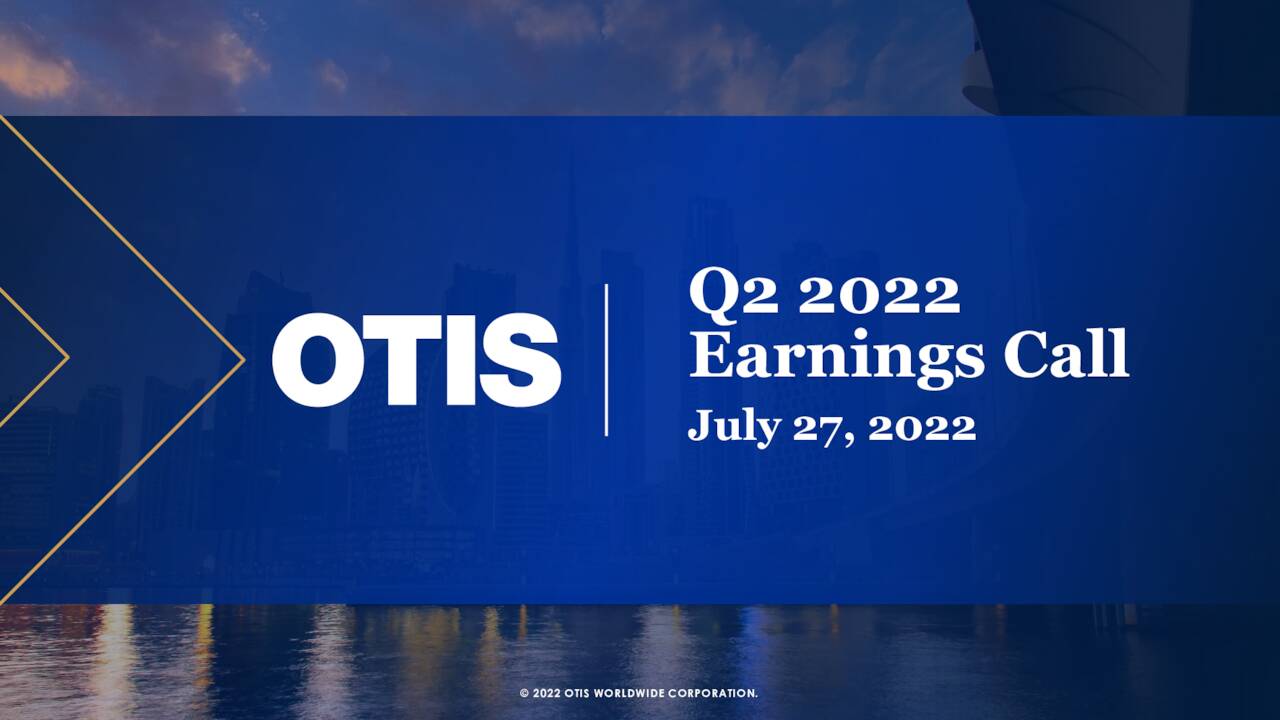 OTIS

Q2 2022 Earnings Call

July 27, 2022

© 2022 OTIS WORLDWIDE CORPORATION.